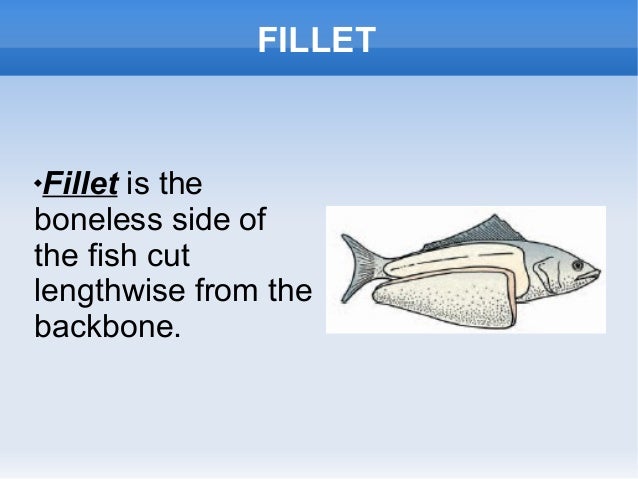 FILLET

•Fillet is the boneless side of the fish cut lengthwise from the backbone.